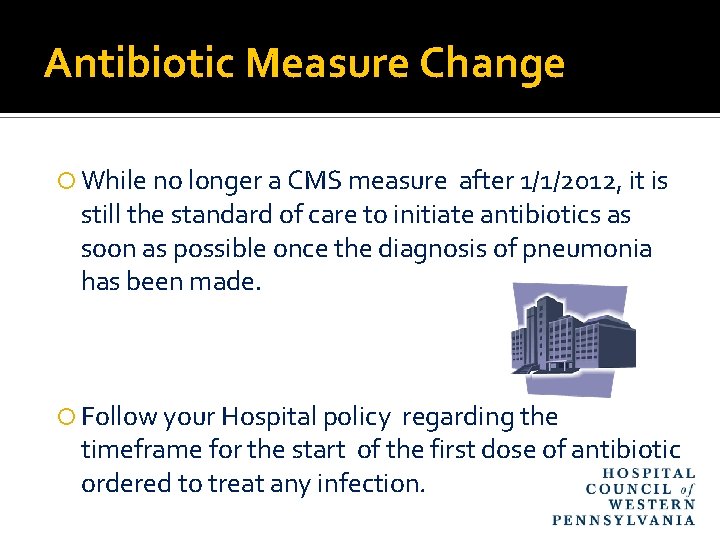 Antibiotic Measure Change

While no longer a CMS measure after 1/1/2012, it is still the standard of care to initiate antibiotics as soon as possible once the diagnosis of pneumonia has been made.

Follow your Hospital policy regarding the timeframe for the start of the first dose of antibiotic ordered to treat any infection.

HOSPITAL COUNCIL of WESTERN PENNSYLVANIA